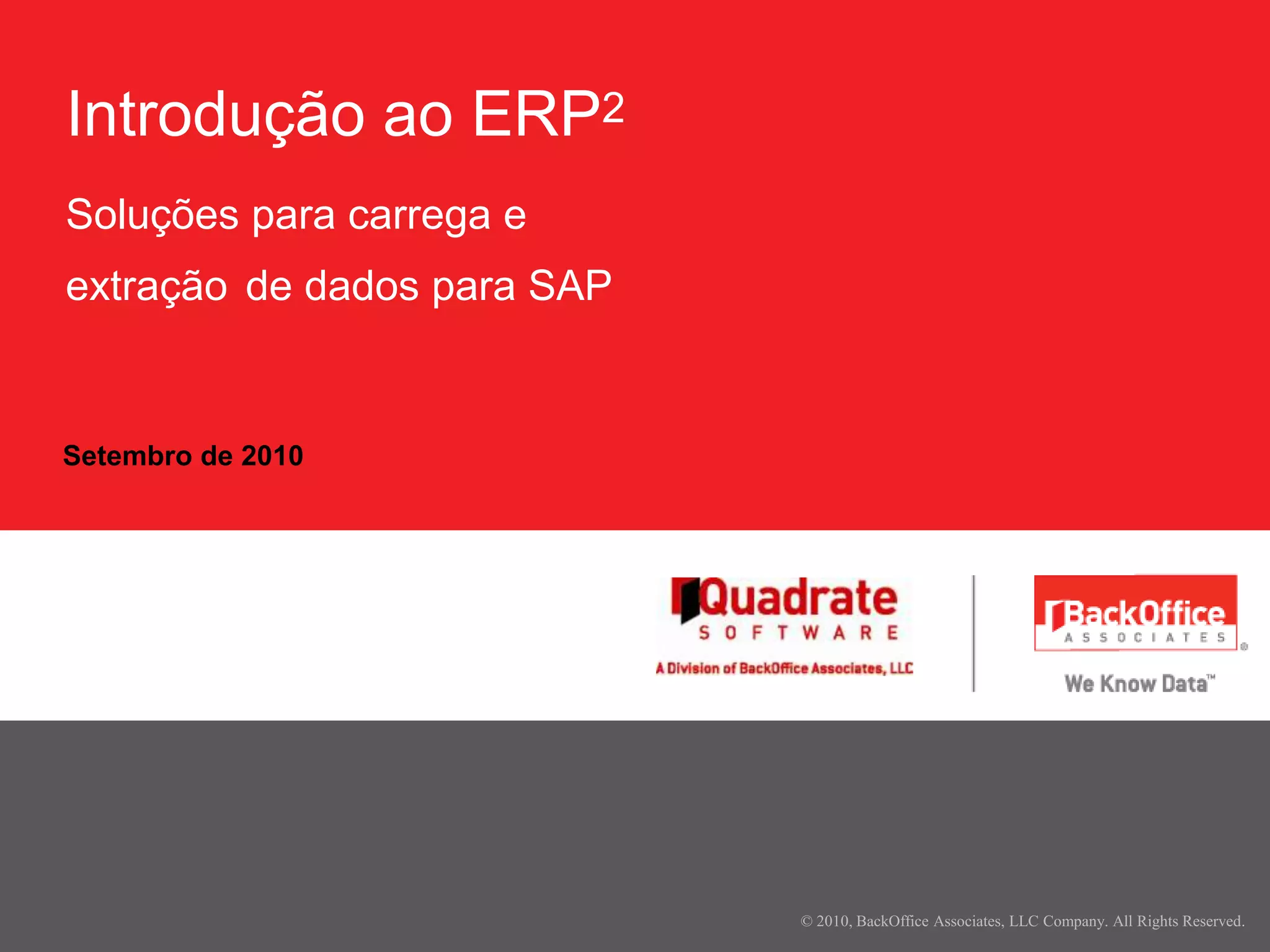 Introdução ao ERP$^2$

Soluções para carrega e extração de dados para SAP

Setembro de 2010

Quadrate SOFTWARE

A Division of BackOffice Associates, LLC

BackOffice ASSOCIATES ®

We Know Data™

© 2010, BackOffice Associates, LLC Company. All Rights Reserved.